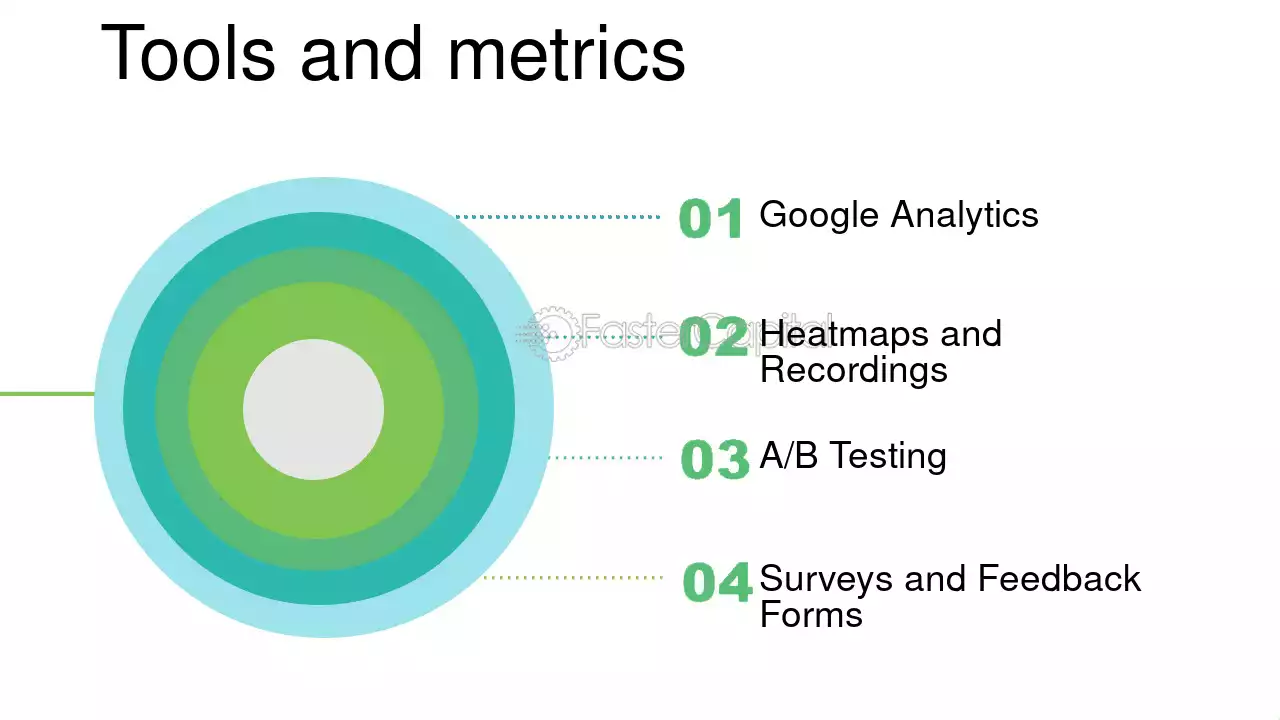 Tools and metrics

01 Google Analytics

02 Heatmaps and Recordings

03 A/B Testing

04 Surveys and Feedback Forms

FasterCapital